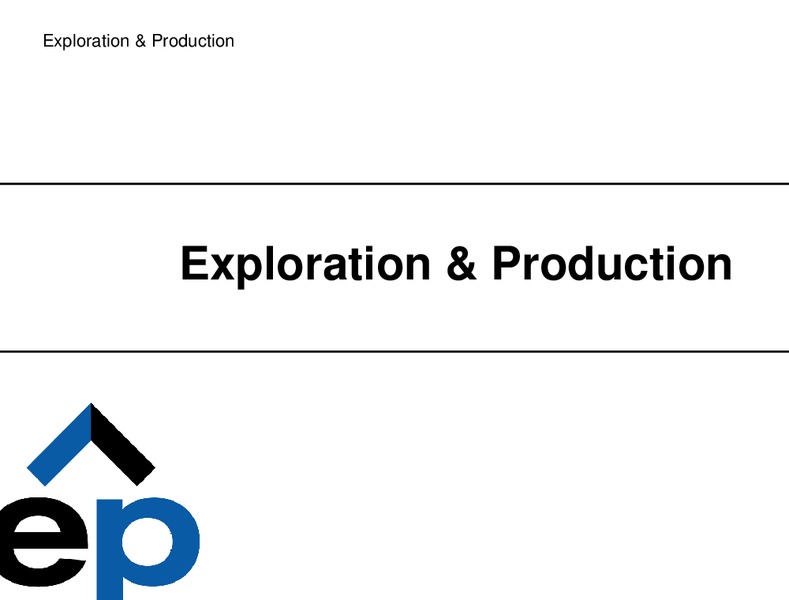 Exploration & Production

Exploration & Production

ep